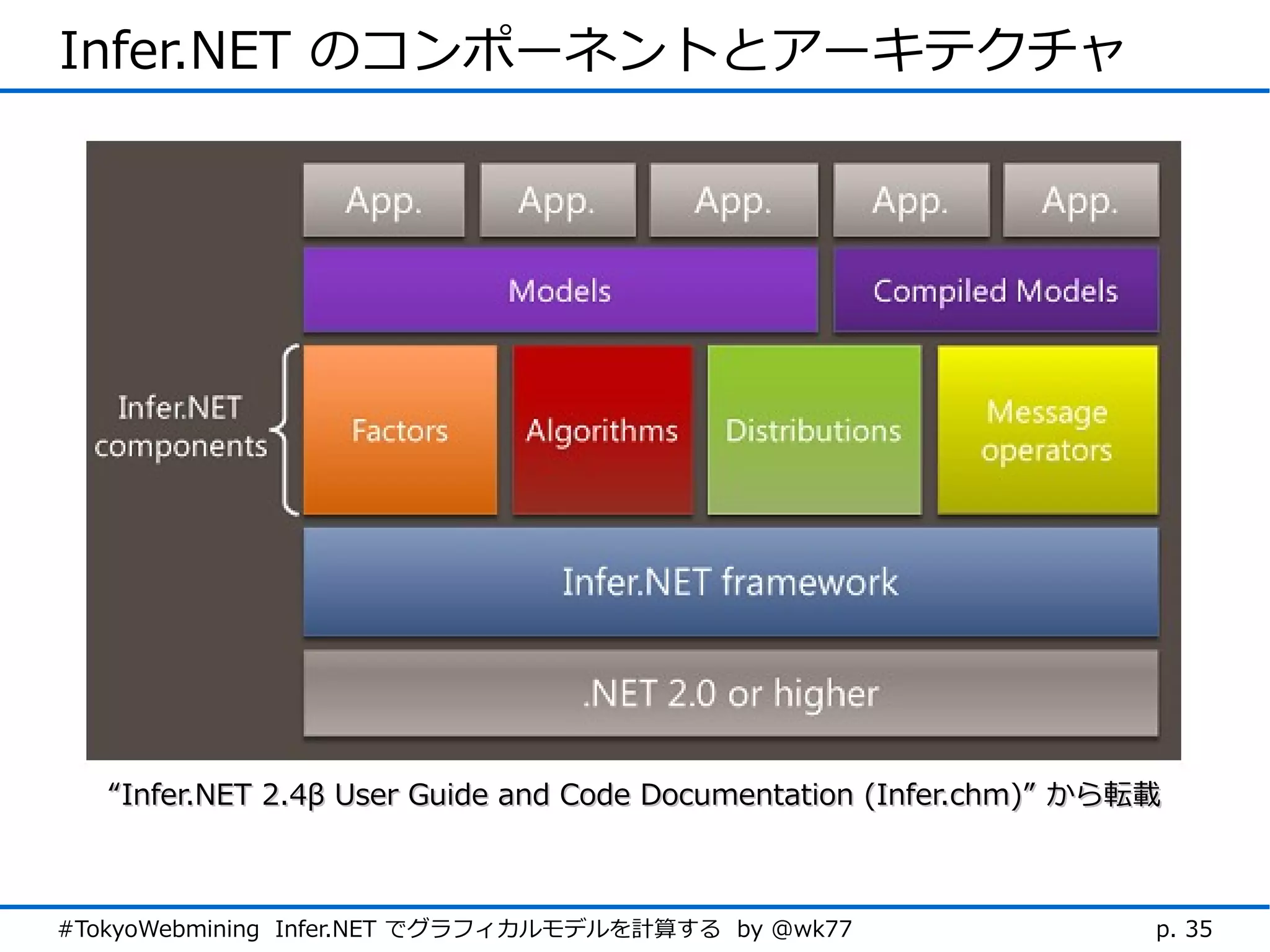 Infer.NET のコンポーネントとアーキテクチャ

App.
App.
App.
App.
App.

Models
Compiled Models

Infer.NET components

Factors
Algorithms
Distributions
Message operators

Infer.NET framework

.NET 2.0 or higher

“Infer.NET 2.4β User Guide and Code Documentation (Infer.chm)” から転載

#TokyoWebmining Infer.NET でグラフィカルモデルを計算する by @wk77

p. 35